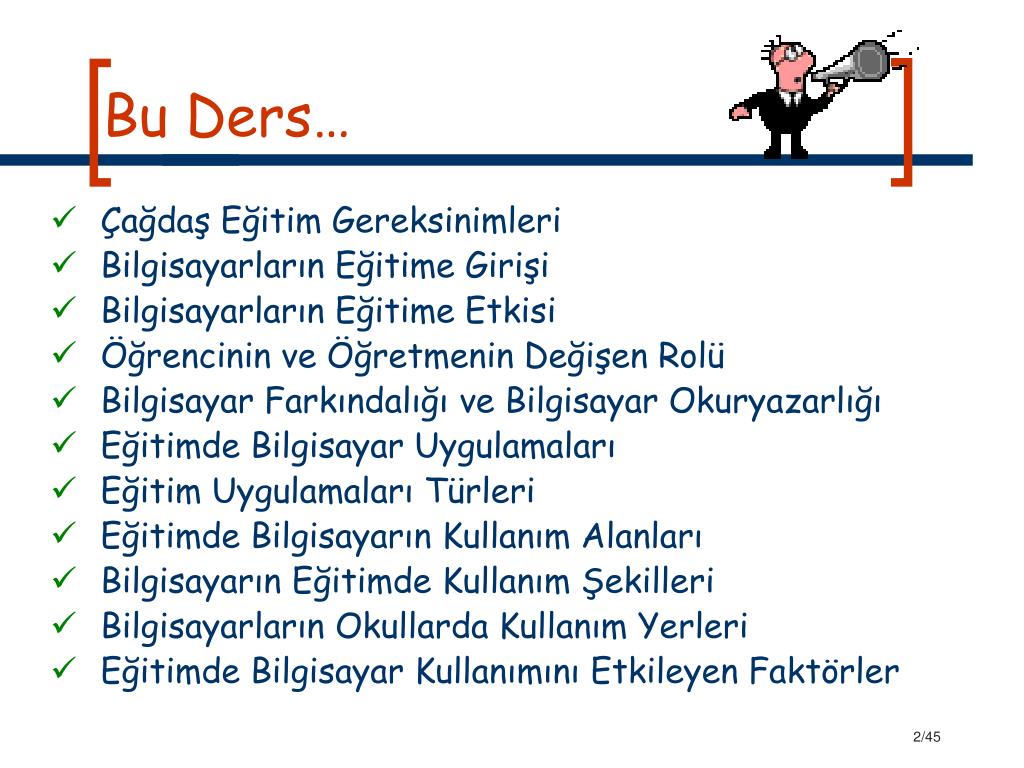 Bu Ders…

✓ Çağdaş Eğitim Gereksinimleri
✓ Bilgisayarların Eğitime Girişi
✓ Bilgisayarların Eğitime Etkisi
✓ Öğrencinin ve Öğretmenin Değişen Rolü
✓ Bilgisayar Farkındalığı ve Bilgisayar Okuryazarlığı
✓ Eğitimde Bilgisayar Uygulamaları
✓ Eğitim Uygulamaları Türleri
✓ Eğitimde Bilgisayarın Kullanım Alanları
✓ Bilgisayarın Eğitimde Kullanım Şekilleri
✓ Bilgisayarların Okullarda Kullanım Yerleri
✓ Eğitimde Bilgisayar Kullanımını Etkileyen Faktörler

2/45